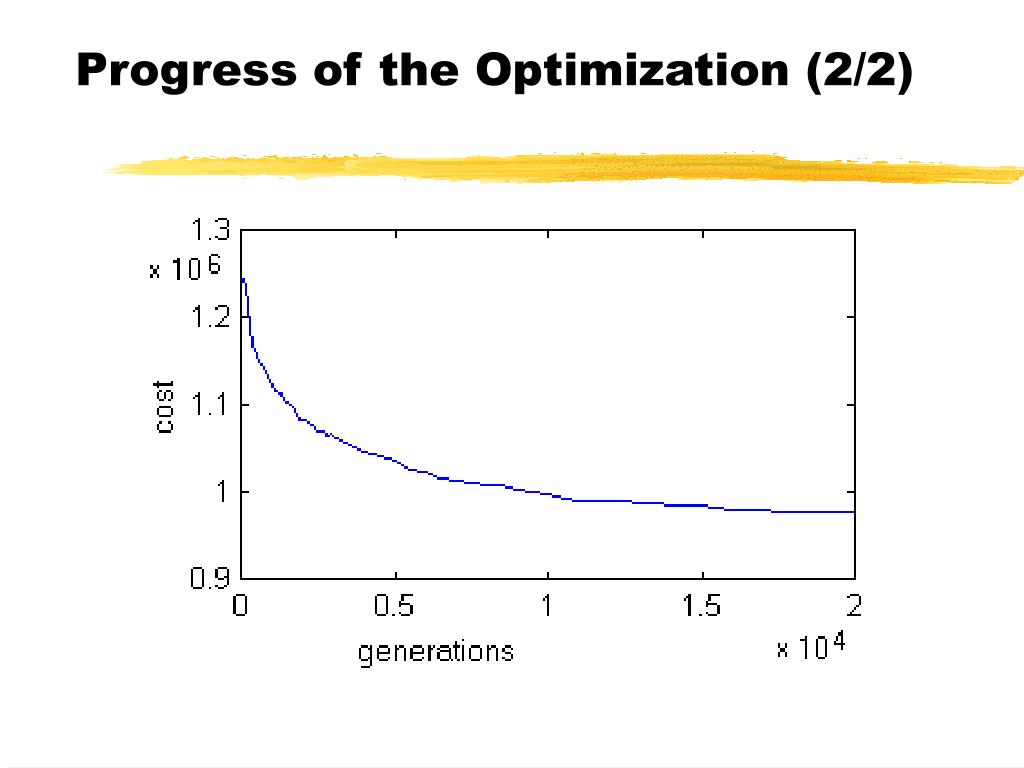 Progress of the Optimization (2/2)

1.3
$\times 10^6$
1.2
1.1
1
0.9
cost
0
0.5
1
1.5
2
generations
$\times 10^4$